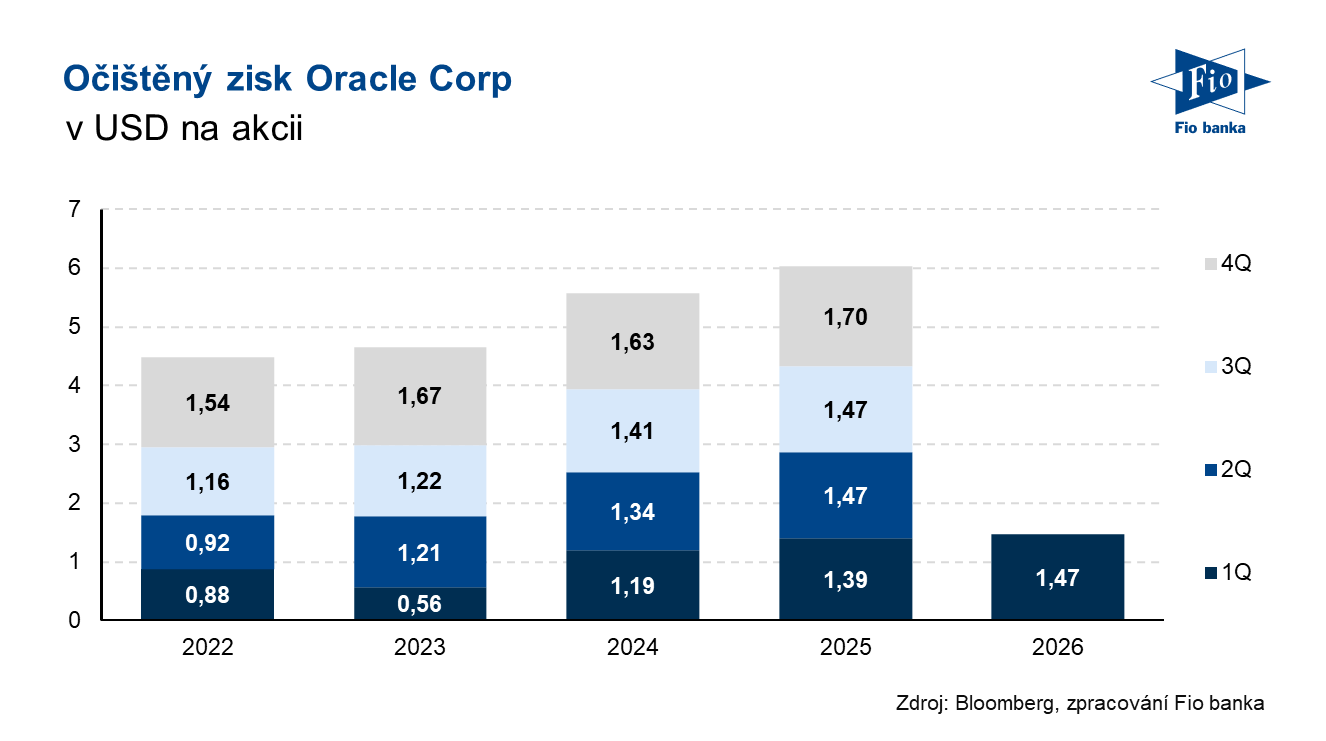 Očištěný zisk Oracle Corp
v USD na akcii

Fio
Fio banka

7
6
5
4
3
2
1
0

1,54
1,16
0,92
0,88

1,67
1,22
1,21
0,56

1,63
1,41
1,34
1,19

1,70
1,47
1,47
1,39

1,47

2022
2023
2024
2025
2026

4Q
3Q
2Q
1Q

Zdroj: Bloomberg, zpracování Fio banka